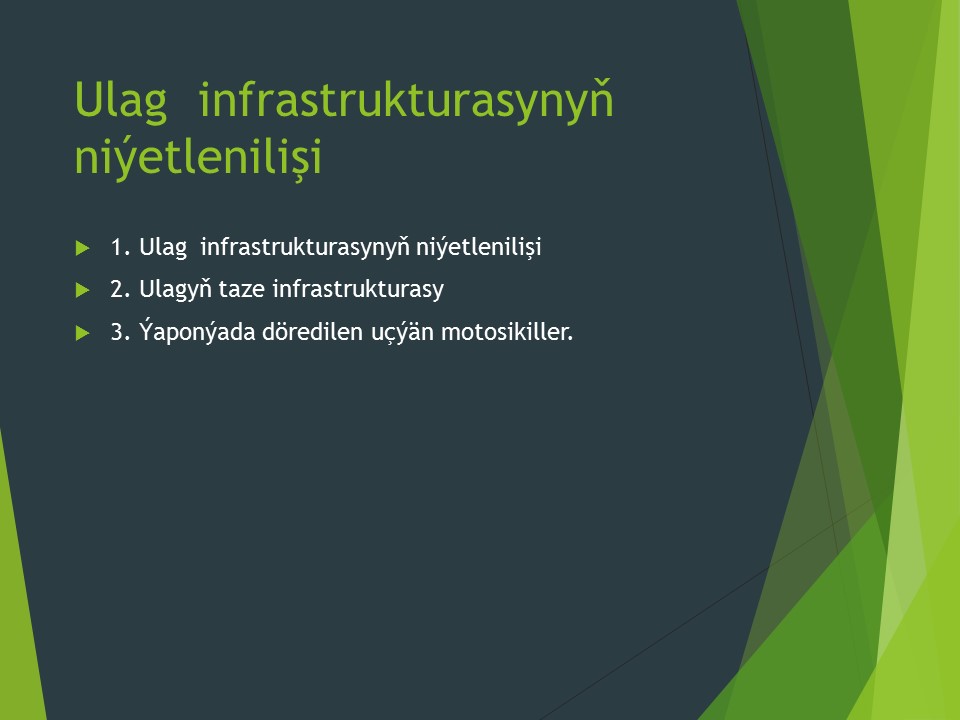 Ulag  infrastrukturasynyň niýetlenilişi

1. Ulag  infrastrukturasynyň niýetlenilişi

2. Ulagyň taze infrastrukturasy

3. Ýaponýada döredilen uçýän motosikiller.